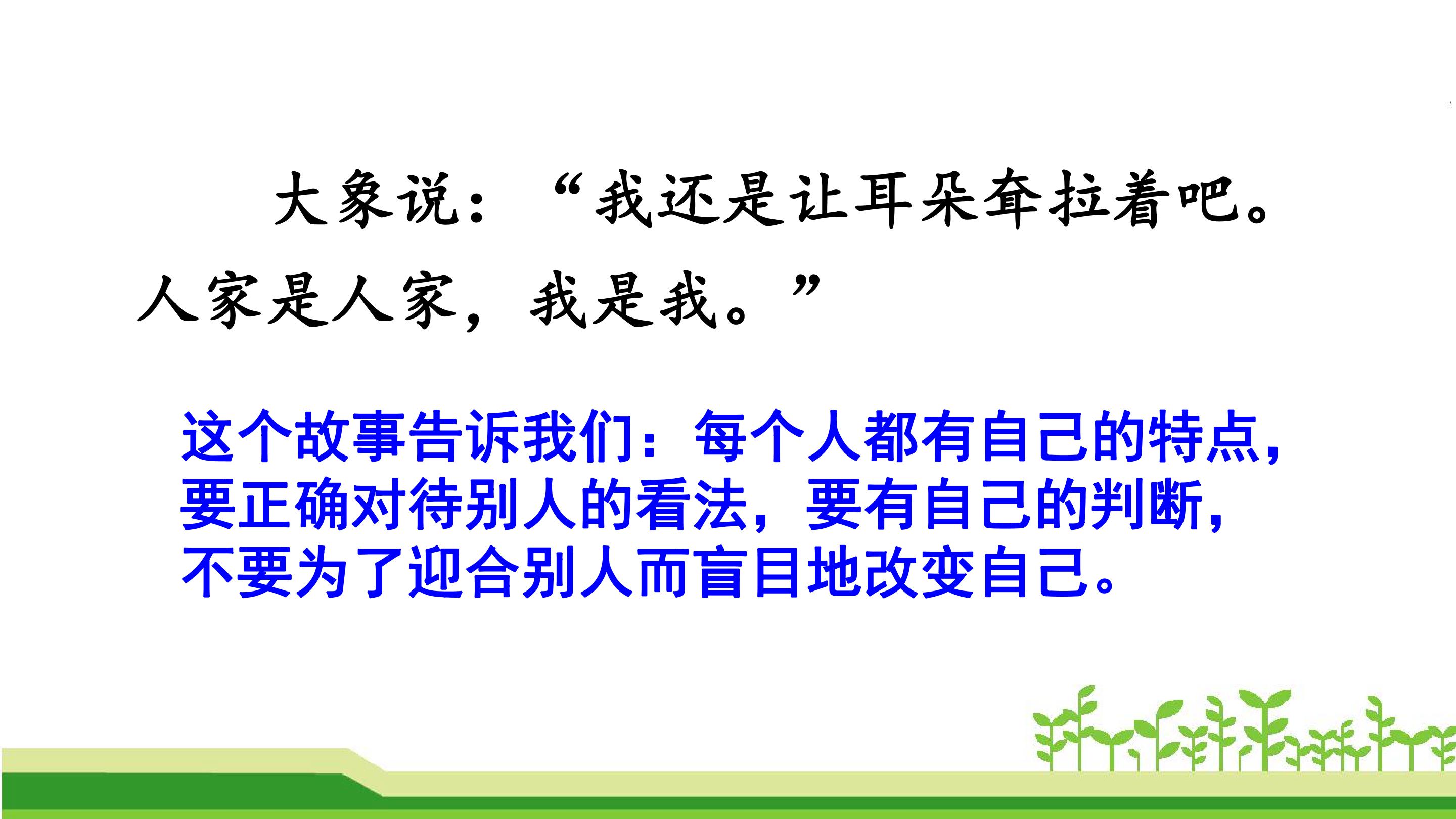 大象说：“我还是让耳朵耷拉着吧。人家是人家，我是我。”

这个故事告诉我们：每个人都有自己的特点，要正确对待别人的看法，要有自己的判断，不要为了迎合别人而盲目地改变自己。